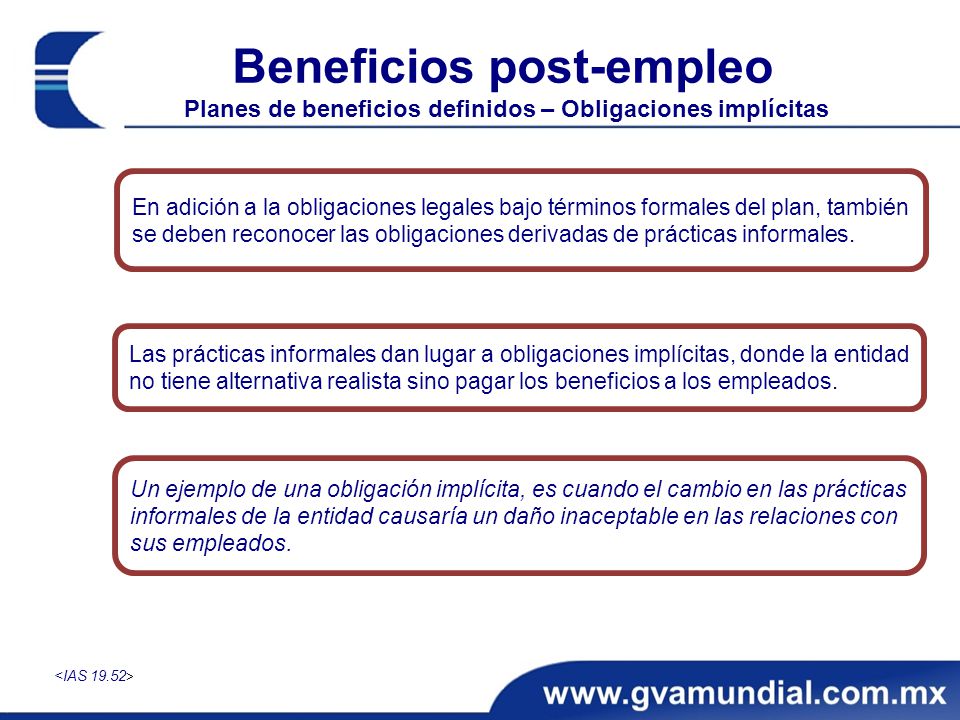 Beneficios post-empleo
Planes de beneficios definidos – Obligaciones implícitas

En adición a la obligaciones legales bajo términos formales del plan, también se deben reconocer las obligaciones derivadas de prácticas informales.

Las prácticas informales dan lugar a obligaciones implícitas, donde la entidad no tiene alternativa realista sino pagar los beneficios a los empleados.

Un ejemplo de una obligación implícita, es cuando el cambio en las prácticas informales de la entidad causaría un daño inaceptable en las relaciones con sus empleados.

<IAS 19.52>

www.gvamundial.com.mx